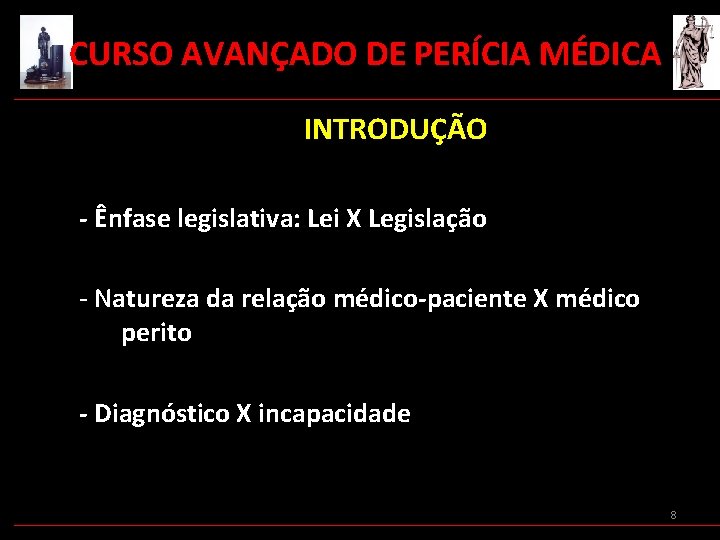 CURSO AVANÇADO DE PERÍCIA MÉDICA

INTRODUÇÃO

- Ênfase legislativa: Lei X Legislação

- Natureza da relação médico-paciente X médico perito

- Diagnóstico X incapacidade

8